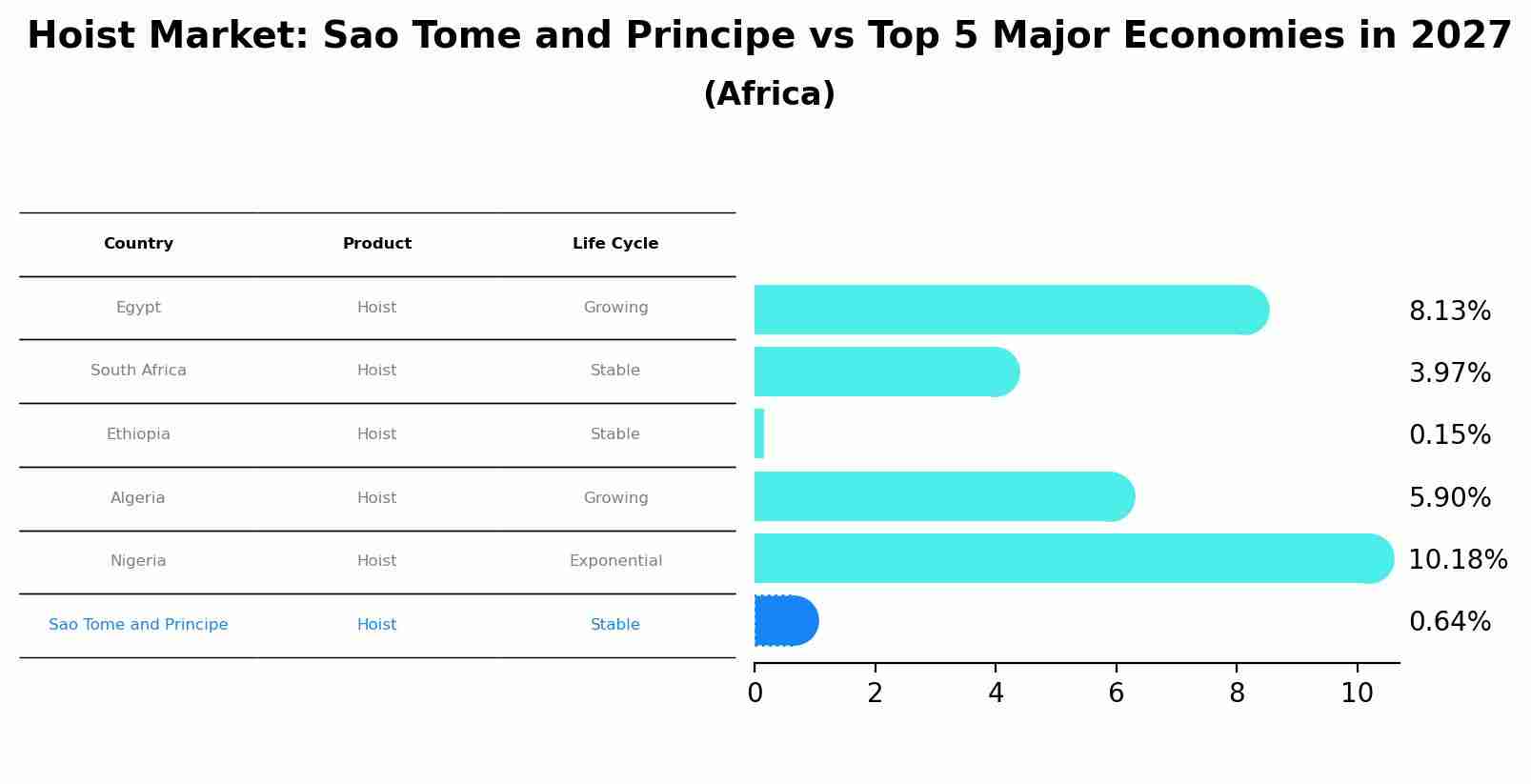 Hoist Market: Sao Tome and Principe vs Top 5 Major Economies in 2027
(Africa)

| Country | Product | Life Cycle |
|---|---|---|
| Egypt | Hoist | Growing |
| South Africa | Hoist | Stable |
| Ethiopia | Hoist | Stable |
| Algeria | Hoist | Growing |
| Nigeria | Hoist | Exponential |
| Sao Tome and Principe | Hoist | Stable |

8.13%
3.97%
0.15%
5.90%
10.18%
0.64%

0 2 4 6 8 10